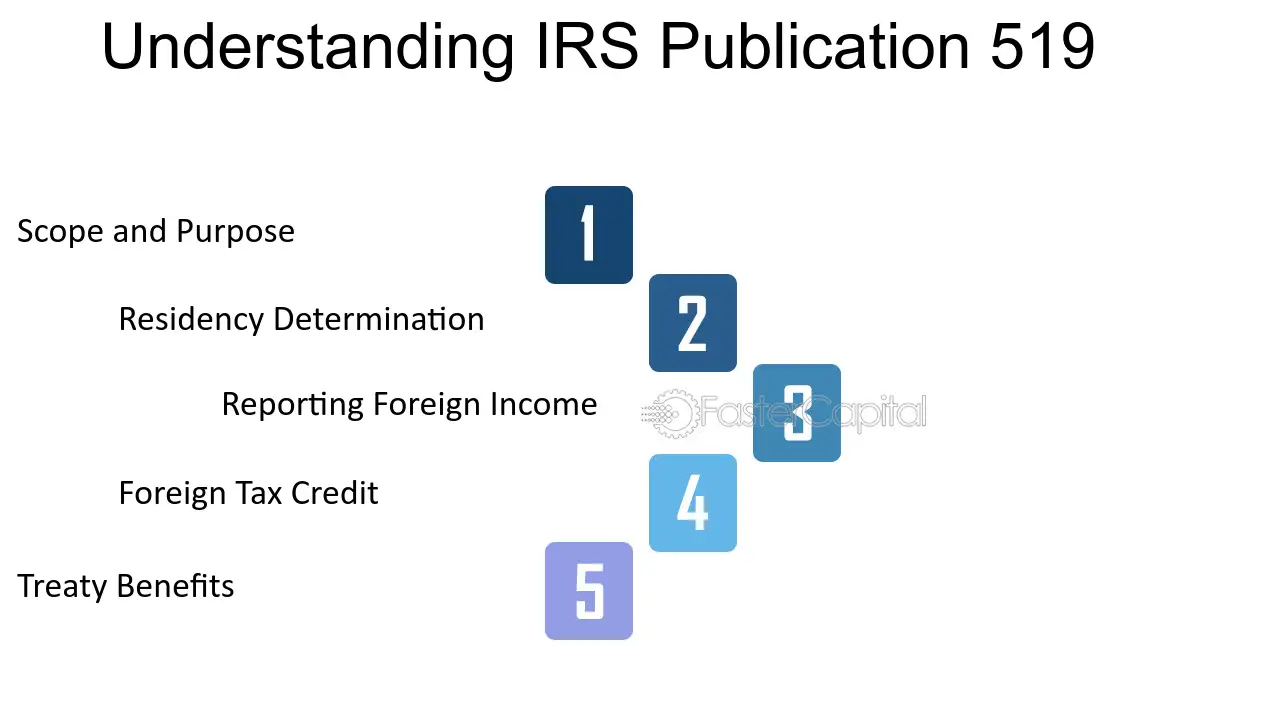 Understanding IRS Publication 519

Scope and Purpose
1

Residency Determination
2

Reporting Foreign Income
3

FasterCapital

Foreign Tax Credit
4

Treaty Benefits
5